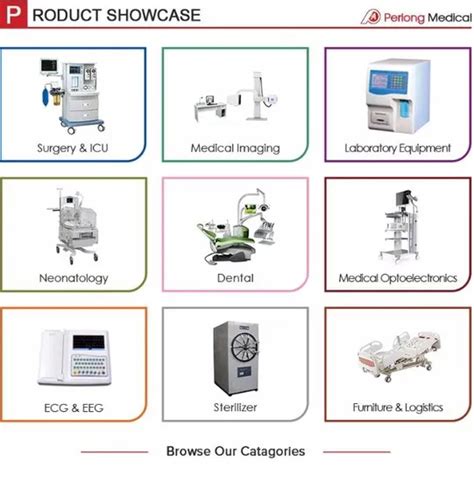 PRODUCT SHOWCASE

Perlong Medical

Surgery & ICU

Medical Imaging

Laboratory Equipment

Neonatology

Dental

Medical Optoelectronics

ECG & EEG

Sterilizer

Furniture & Logistics

Browse Our Catagories